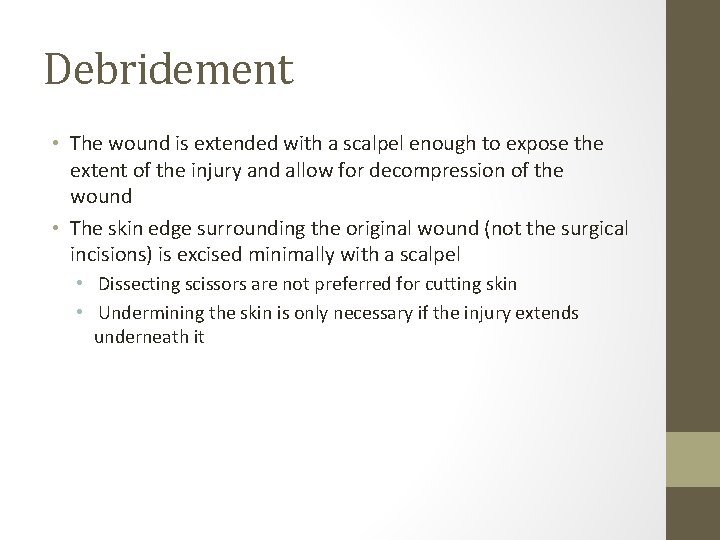 Debridement

• The wound is extended with a scalpel enough to expose the extent of the injury and allow for decompression of the wound

• The skin edge surrounding the original wound (not the surgical incisions) is excised minimally with a scalpel

• Dissecting scissors are not preferred for cutting skin

• Undermining the skin is only necessary if the injury extends underneath it